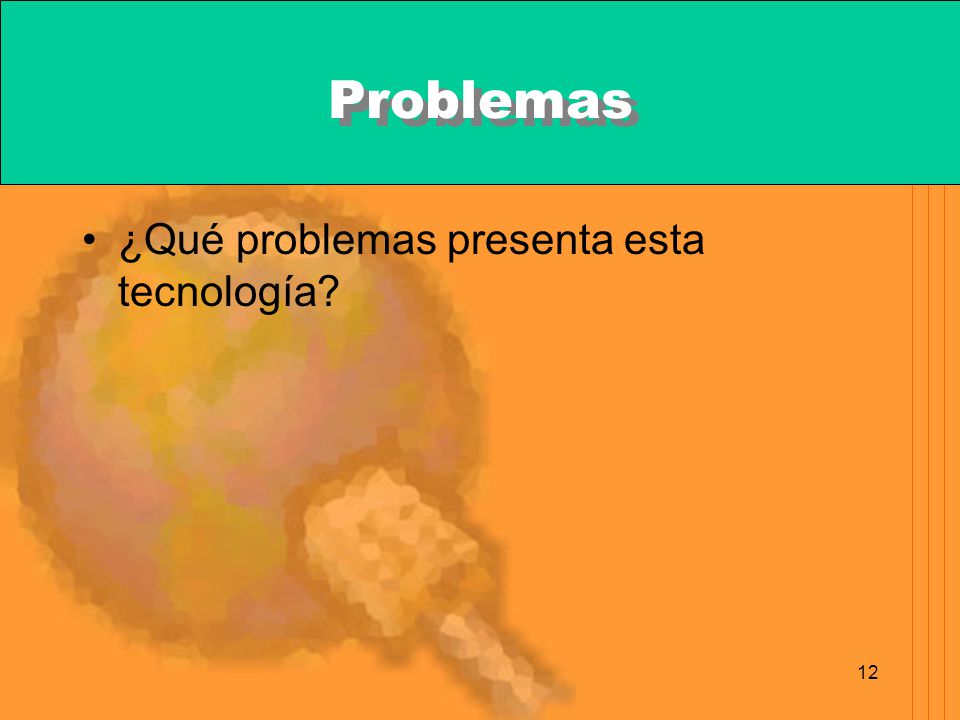 Problemas

• ¿Qué problemas presenta esta tecnología?

12